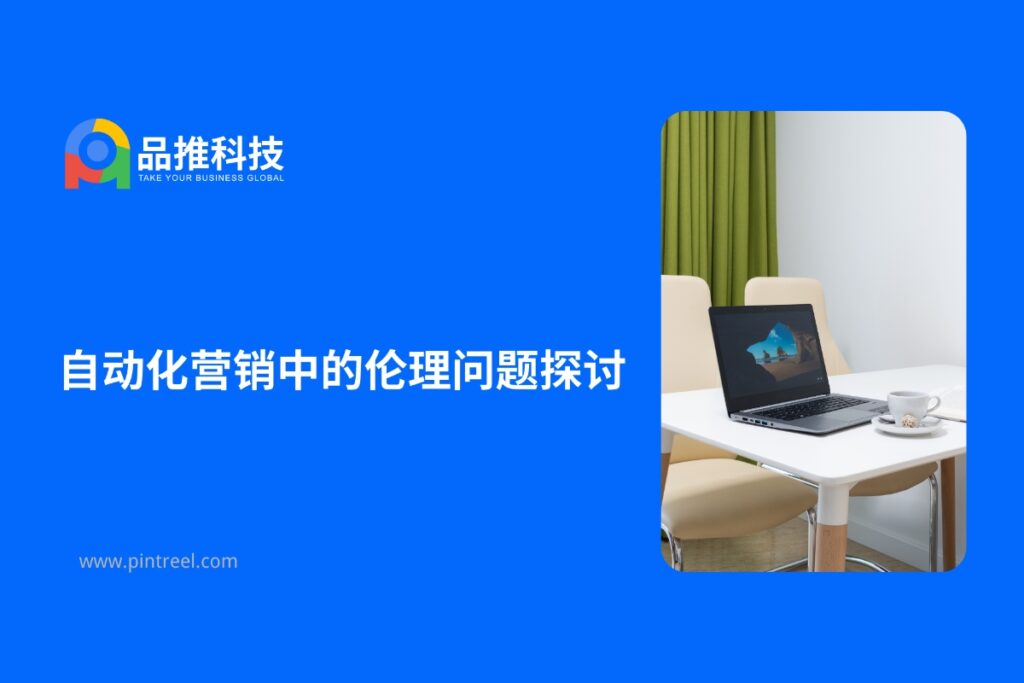 品推科技
TAKE YOUR BUSINESS GLOBAL

自动化营销中的伦理问题探讨

www.pintreel.com